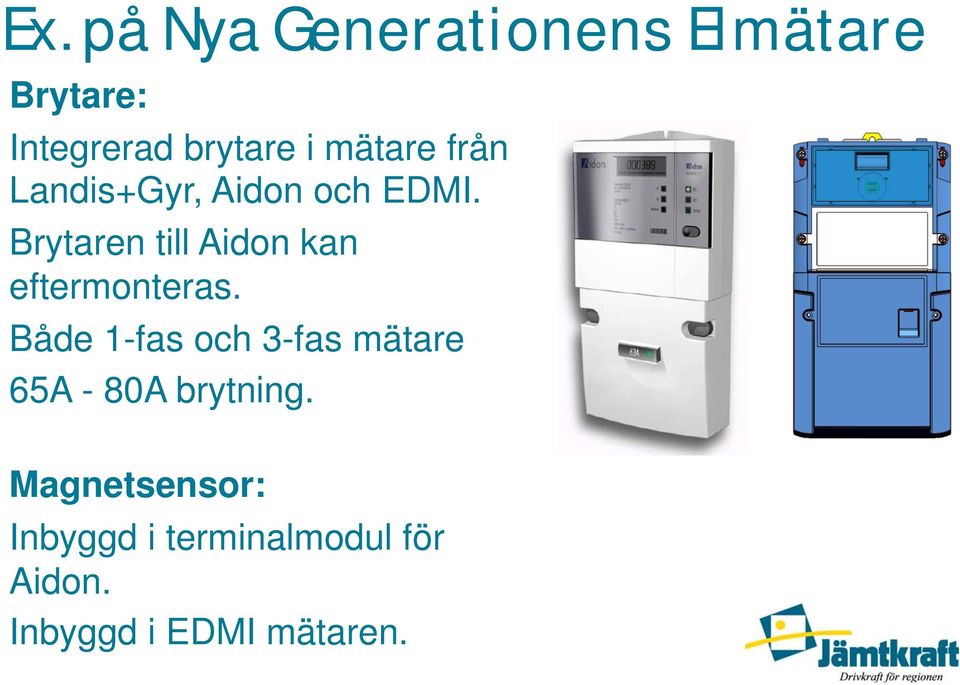 Ex. på Nya Generationens Elmätare

Brytare:

Integrerad brytare i mätare från Landis+Gyr, Aidon och EDMI.

Brytaren till Aidon kan eftermonteras.

Både 1-fas och 3-fas mätare

65A - 80A brytning.

Magnetsensor:

Inbyggd i terminalmodul för Aidon.

Inbyggd i EDMI mätaren.

Aidon

63A

Jämtkraft
Drivkraft för regionen